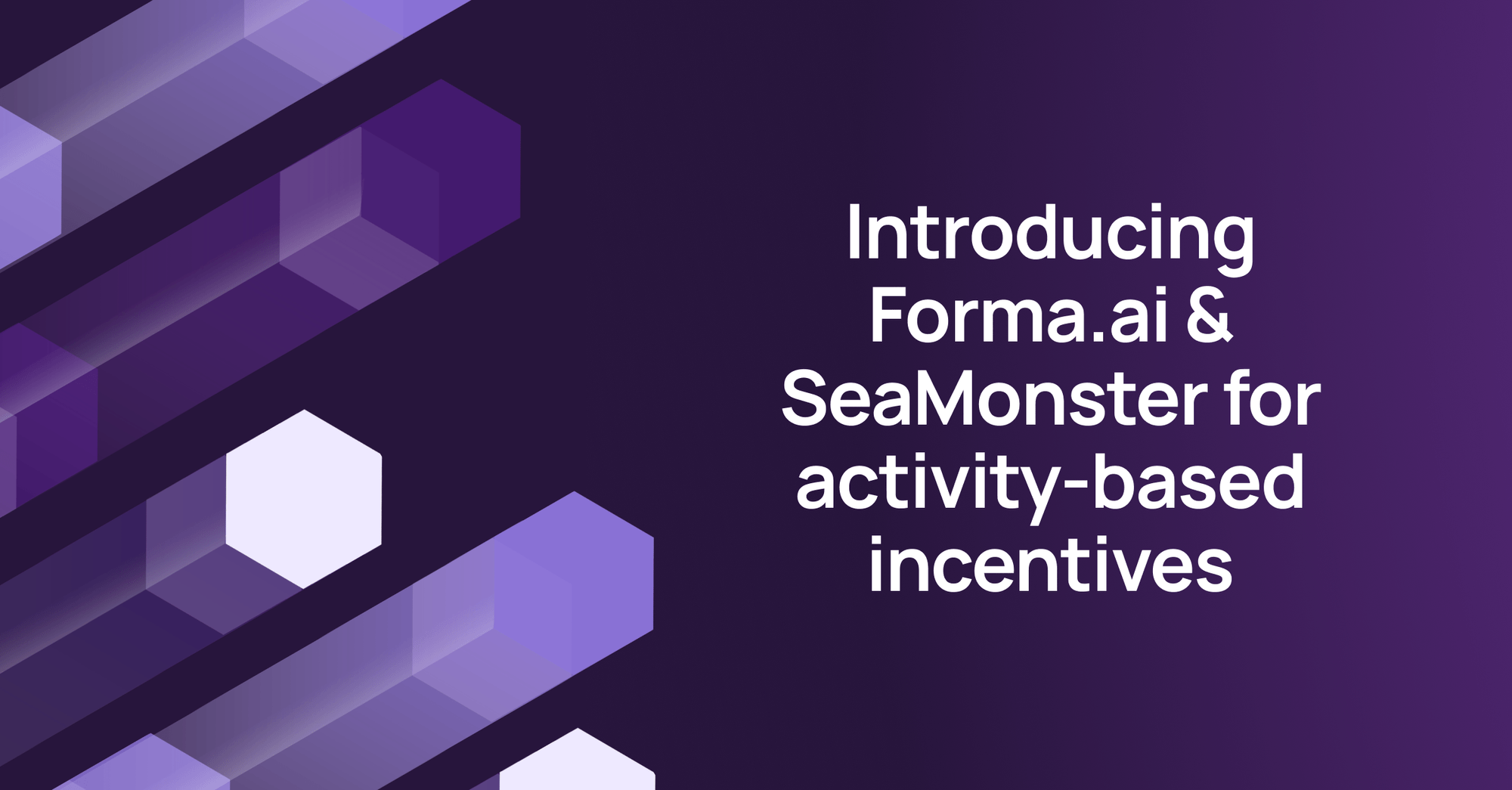 Introducing Forma.ai & SeaMonster for activity-based incentives